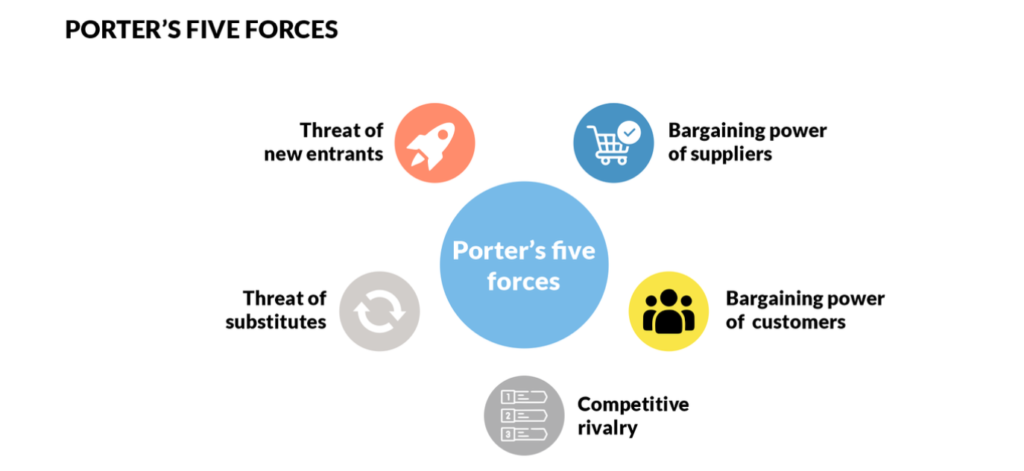 PORTER'S FIVE FORCES

Threat of new entrants

Bargaining power of suppliers

Porter's five forces

Threat of substitutes

Bargaining power of customers

1
2
3

Competitive rivalry